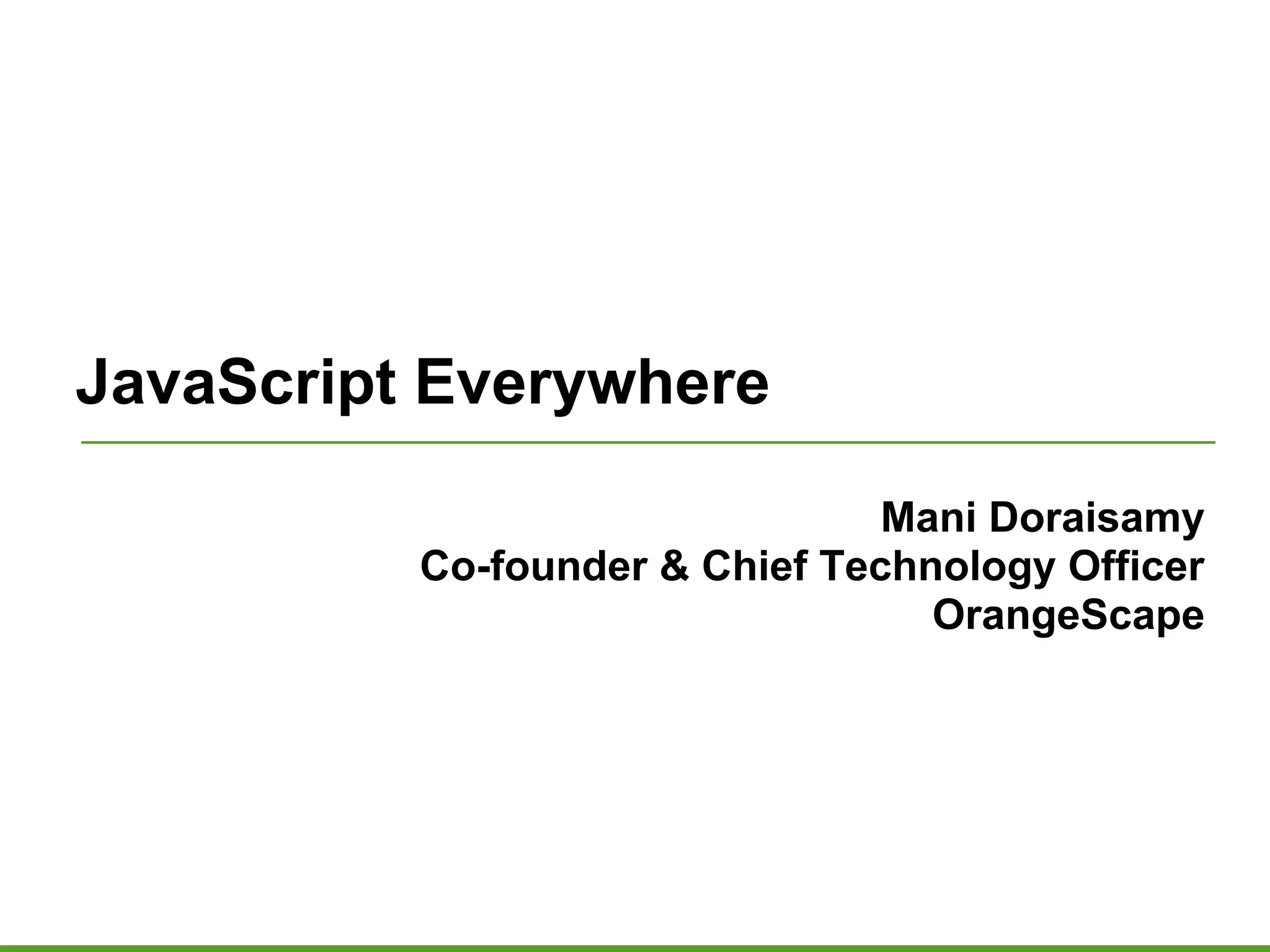 JavaScript Everywhere

Mani Doraisamy
Co-founder & Chief Technology Officer
OrangeScape